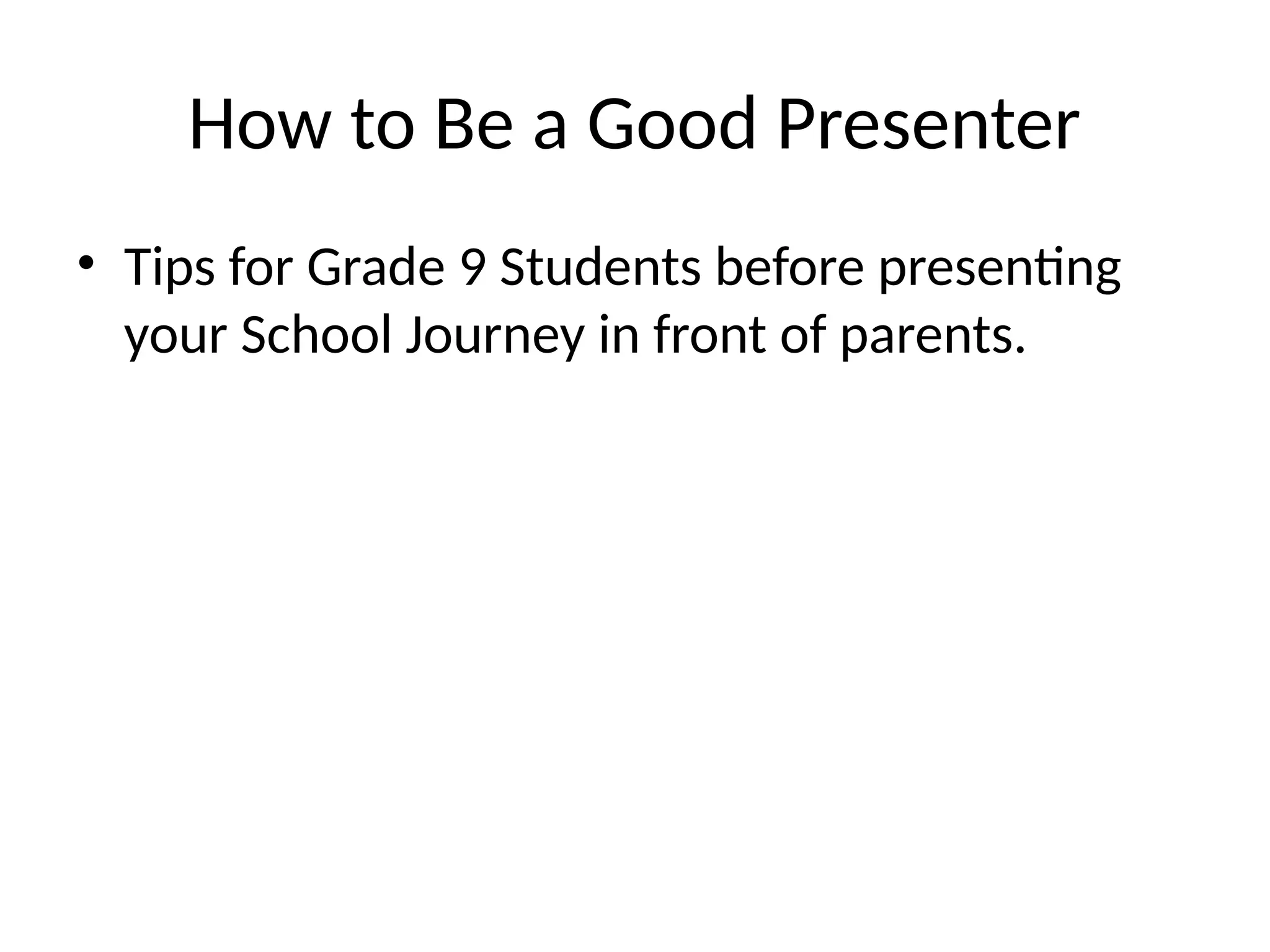 How to Be a Good Presenter

• Tips for Grade 9 Students before presenting your School Journey in front of parents.